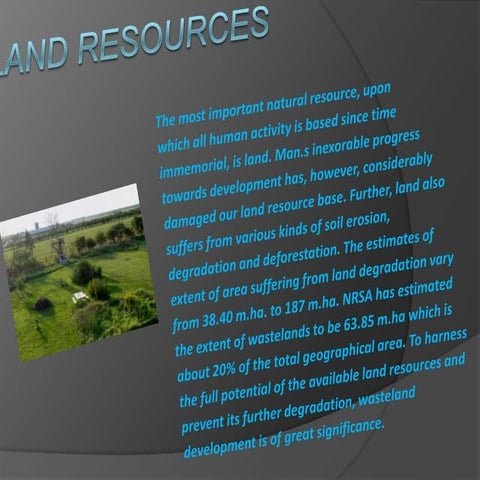 LAND RESOURCES

The most important natural resource, upon which all human activity is based since time immemorial, is land. Man.s inexorable progress towards development has, however, considerably damaged our land resource base. Further, land also suffers from various kinds of soil erosion, degradation and deforestation. The estimates of extent of area suffering from land degradation vary from 38.40 m.ha. to 187 m.ha. NRSA has estimated the extent of wastelands to be 63.85 m.ha which is about 20% of the total geographical area. To harness the full potential of the available land resources and prevent its further degradation, wasteland development is of great significance.